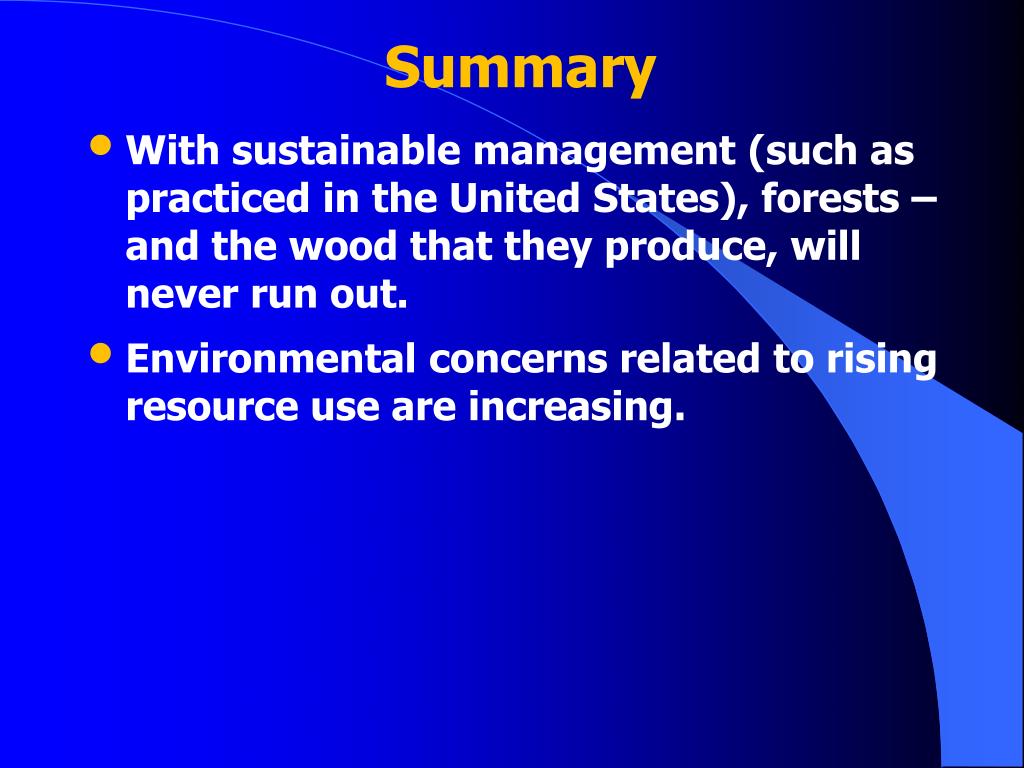 Summary

• With sustainable management (such as practiced in the United States), forests – and the wood that they produce, will never run out.

• Environmental concerns related to rising resource use are increasing.